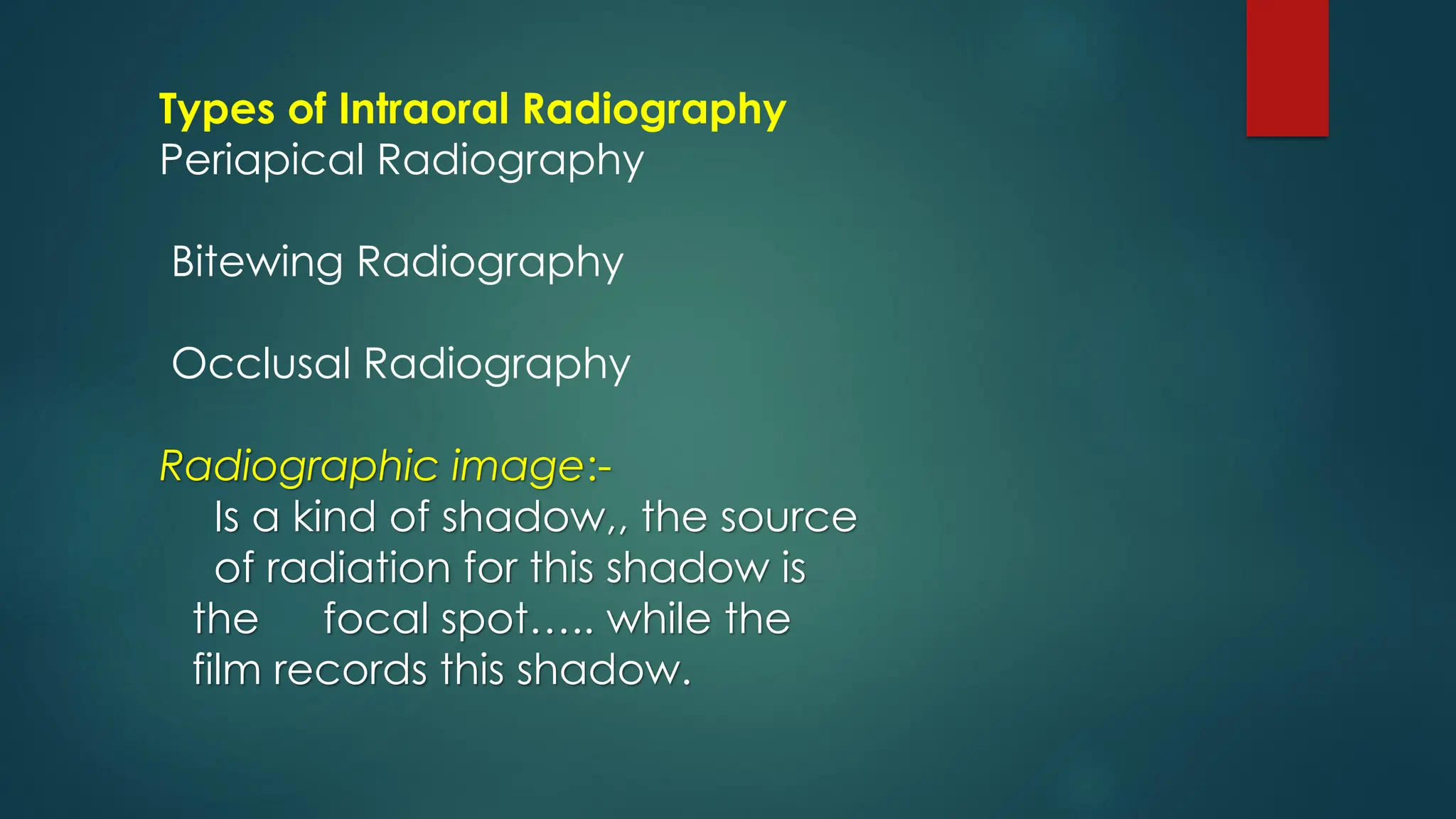 Types of Intraoral Radiography
Periapical Radiography

Bitewing Radiography

Occlusal Radiography

Radiographic image:-
Is a kind of shadow,, the source of radiation for this shadow is the focal spot….. while the film records this shadow.